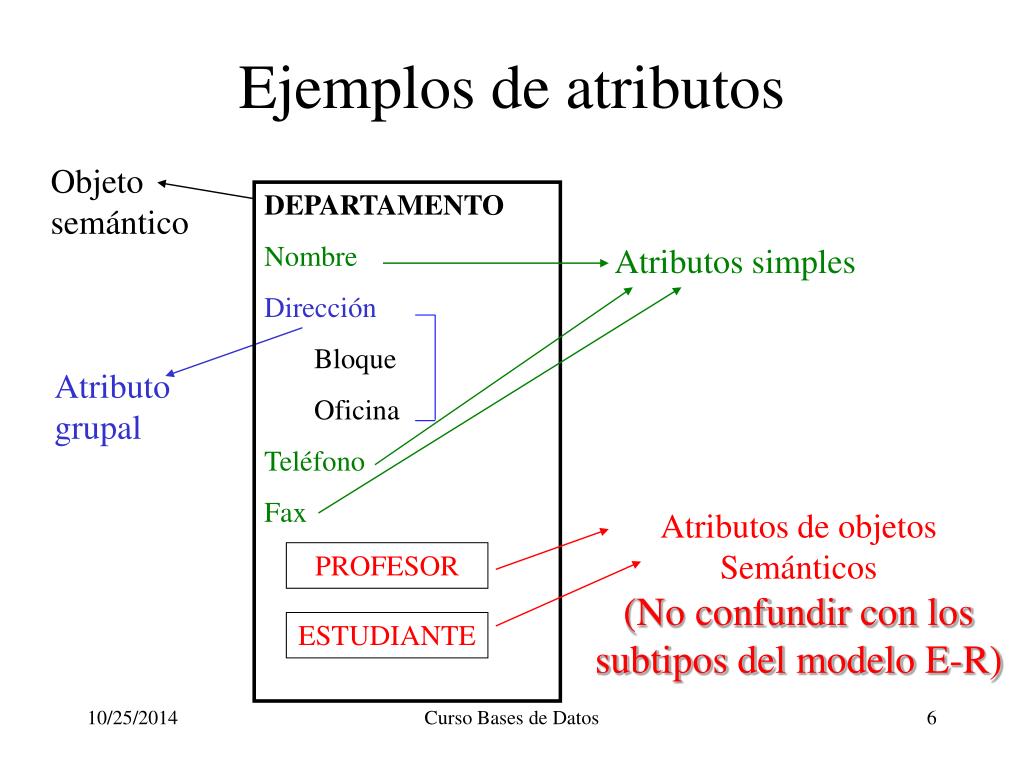 Ejemplos de atributos

Objeto semántico

DEPARTAMENTO
Nombre
Dirección
Bloque
Oficina
Teléfono
Fax
PROFESOR
ESTUDIANTE

Atributos simples

Atributo grupal

Atributos de objetos Semánticos
(No confundir con los subtipos del modelo E-R)

10/25/2014
Curso Bases de Datos
6